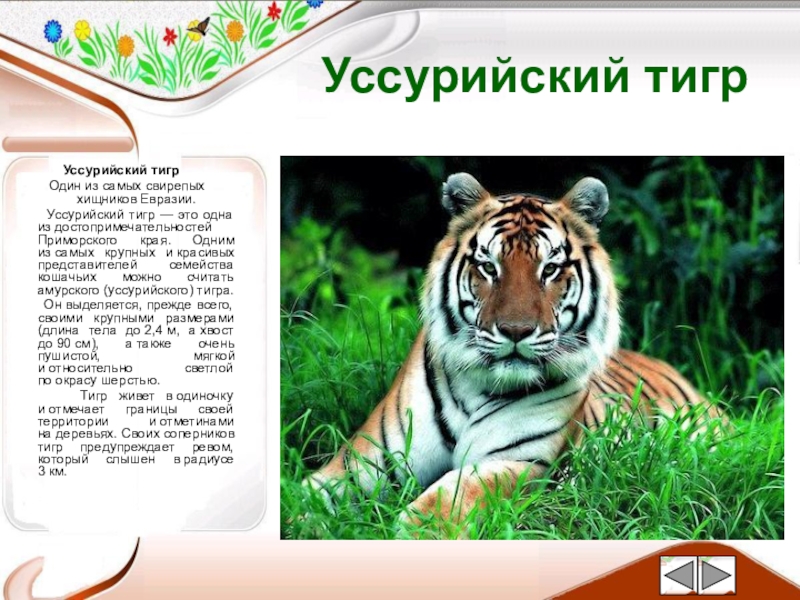 Уссурийский тигр

Уссурийский тигр

Один из самых свирепых хищников Евразии.

Уссурийский тигр — это одна из достопримечательностей Приморского края. Одним из самых крупных и красивых представителей семейства кошачьих можно считать амурского (уссурийского) тигра.

Он выделяется, прежде всего, своими крупными размерами (длина тела до 2,4 м, а хвост до 90 см), а также очень пушистой, мягкой и относительно светлой по окрасу шерстью.

Тигр живет в одиночку и отмечает границы своей территории и отметинами на деревьях. Своих соперников тигр предупреждает ревом, который слышен в радиусе 3 км.